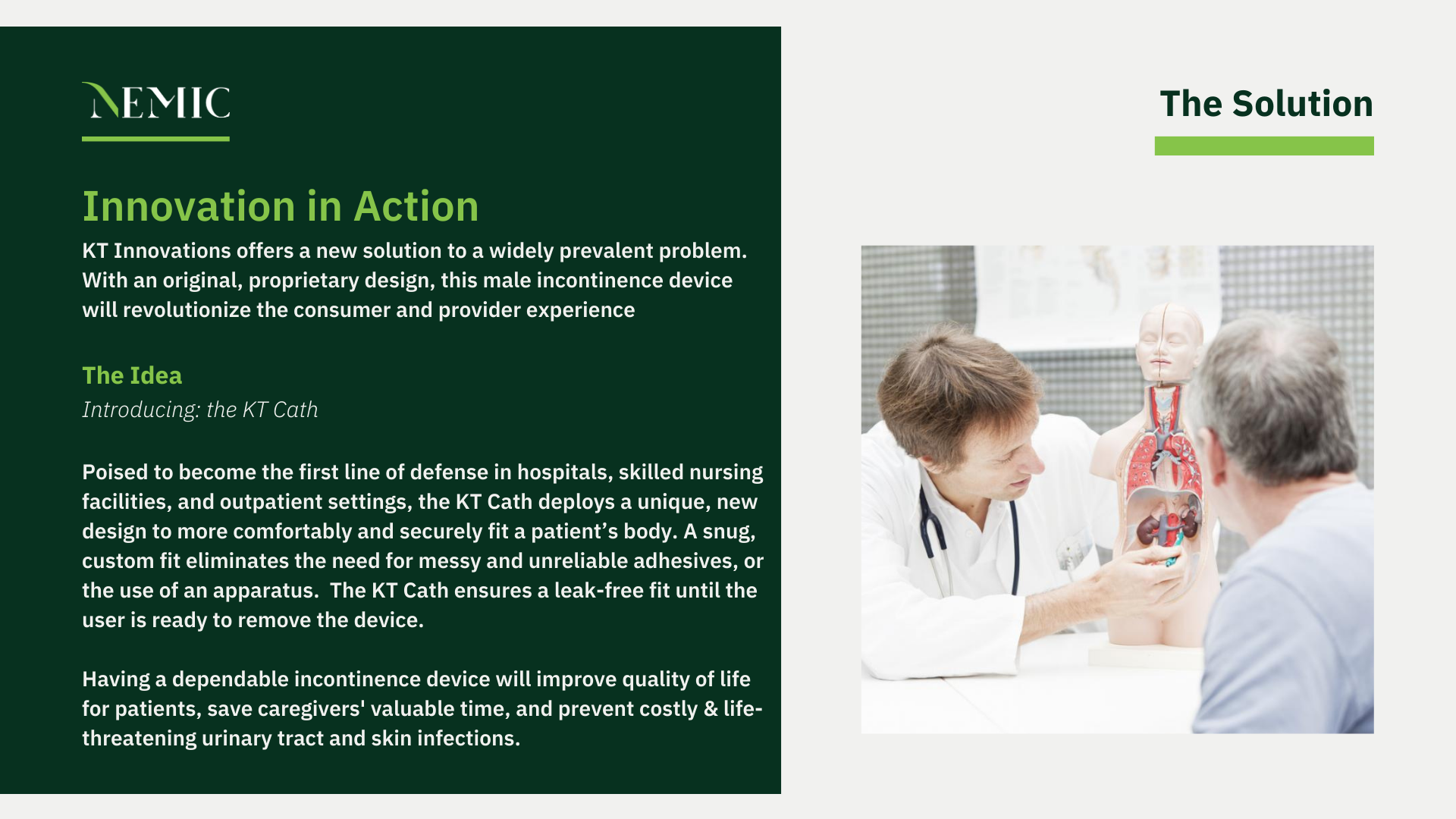 NEMIC

Innovation in Action

KT Innovations offers a new solution to a widely prevalent problem. With an original, proprietary design, this male incontinence device will revolutionize the consumer and provider experience

The Idea

Introducing: the KT Cath

Poised to become the first line of defense in hospitals, skilled nursing facilities, and outpatient settings, the KT Cath deploys a unique, new design to more comfortably and securely fit a patient's body. A snug, custom fit eliminates the need for messy and unreliable adhesives, or the use of an apparatus. The KT Cath ensures a leak-free fit until the user is ready to remove the device.

Having a dependable incontinence device will improve quality of life for patients, save caregivers' valuable time, and prevent costly & life-threatening urinary tract and skin infections.

The Solution